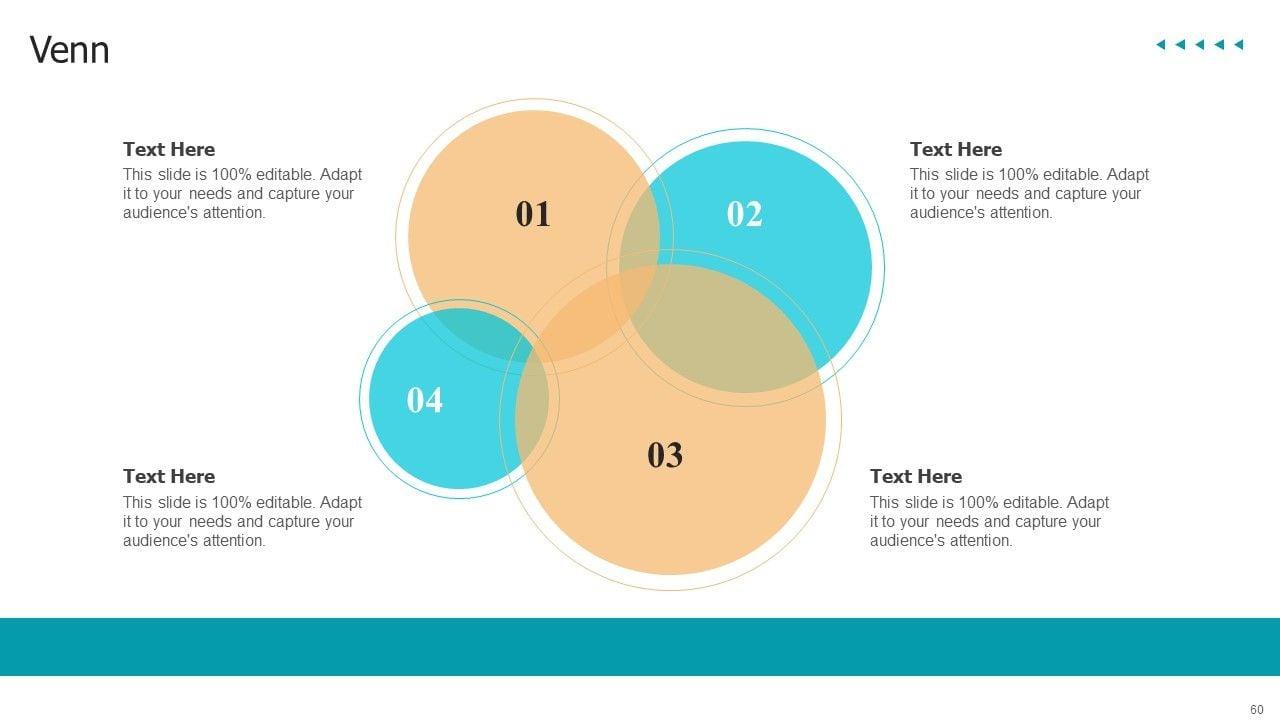 Venn

Text Here
This slide is 100% editable. Adapt it to your needs and capture your audience's attention.

01

02

Text Here
This slide is 100% editable. Adapt it to your needs and capture your audience's attention.

04

03

Text Here
This slide is 100% editable. Adapt it to your needs and capture your audience's attention.

Text Here
This slide is 100% editable. Adapt it to your needs and capture your audience's attention.

60